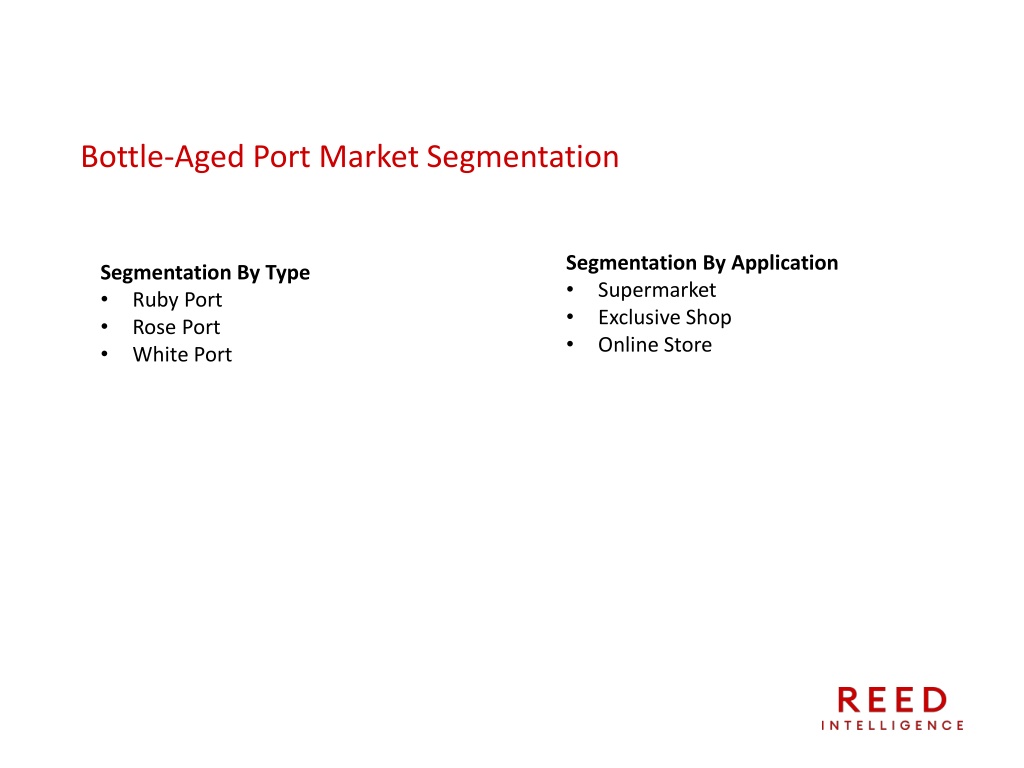 Bottle-Aged Port Market Segmentation

Segmentation By Type
• Ruby Port
• Rose Port
• White Port

Segmentation By Application
• Supermarket
• Exclusive Shop
• Online Store

REED
INTELLIGENCE